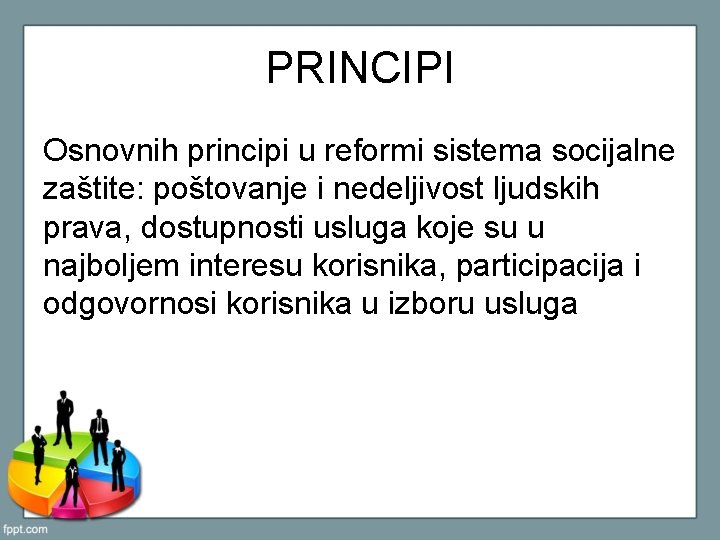 PRINCIPI

Osnovnih principi u reformi sistema socijalne zaštite: poštovanje i nedeljivost ljudskih prava, dostupnosti usluga koje su u najboljem interesu korisnika, participacija i odgovornosi korisnika u izboru usluga

fppt.com